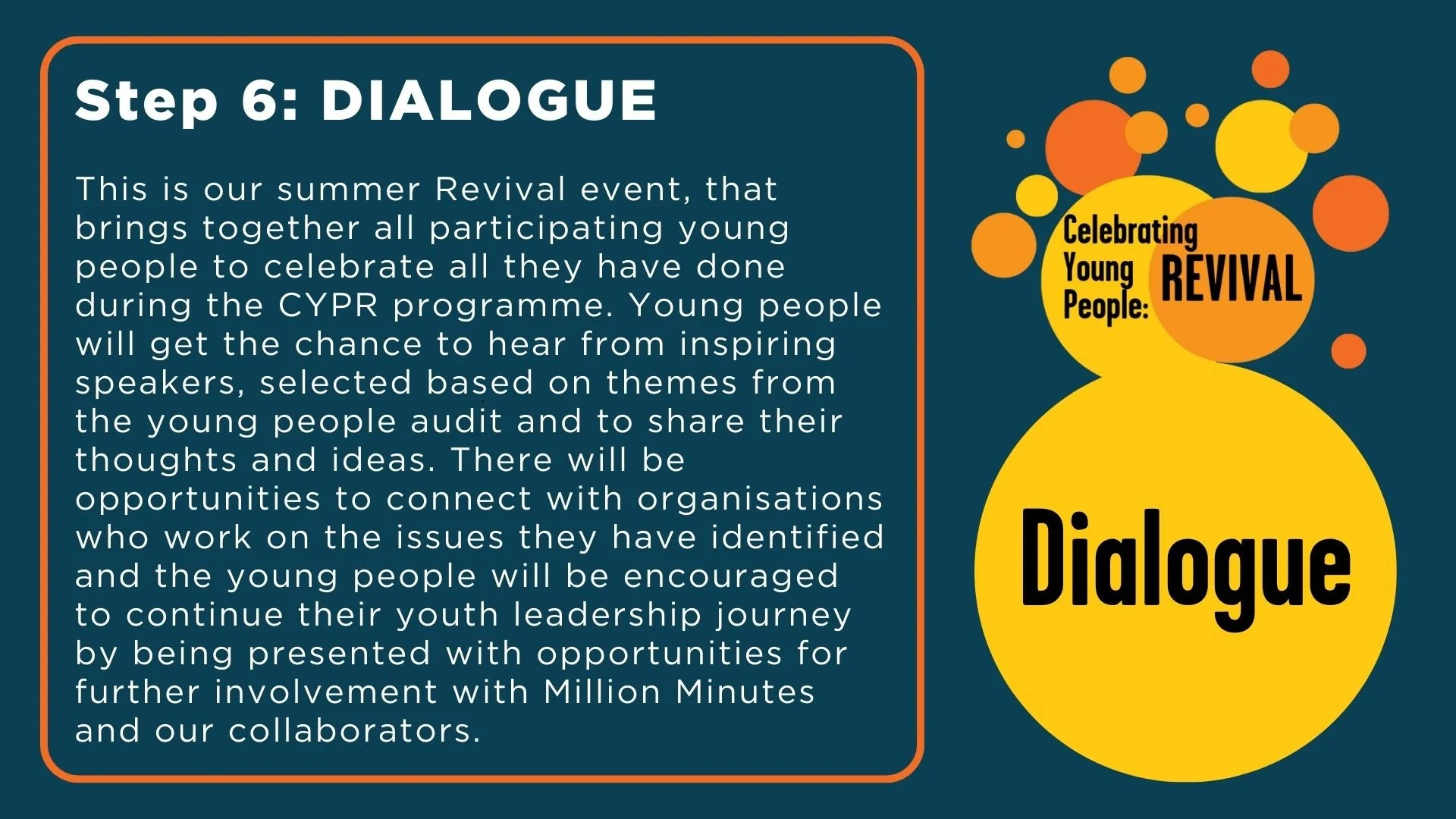 Step 6: DIALOGUE

This is our summer Revival event, that brings together all participating young people to celebrate all they have done during the CYPR programme. Young people will get the chance to hear from inspiring speakers, selected based on themes from the young people audit and to share their thoughts and ideas. There will be opportunities to connect with organisations who work on the issues they have identified and the young people will be encouraged to continue their youth leadership journey by being presented with opportunities for further involvement with Million Minutes and our collaborators.

Celebrating Young People: REVIVAL

Dialogue